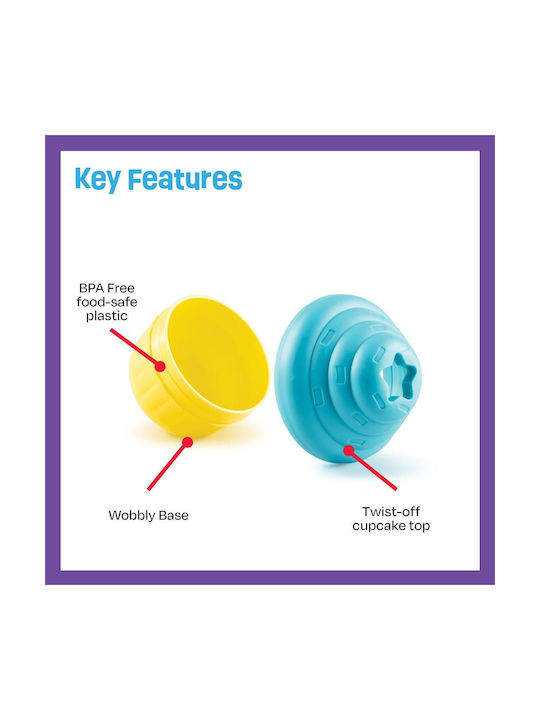 Key Features

BPA Free
food-safe
plastic

Wobbly Base

Twist-off
cupcake top